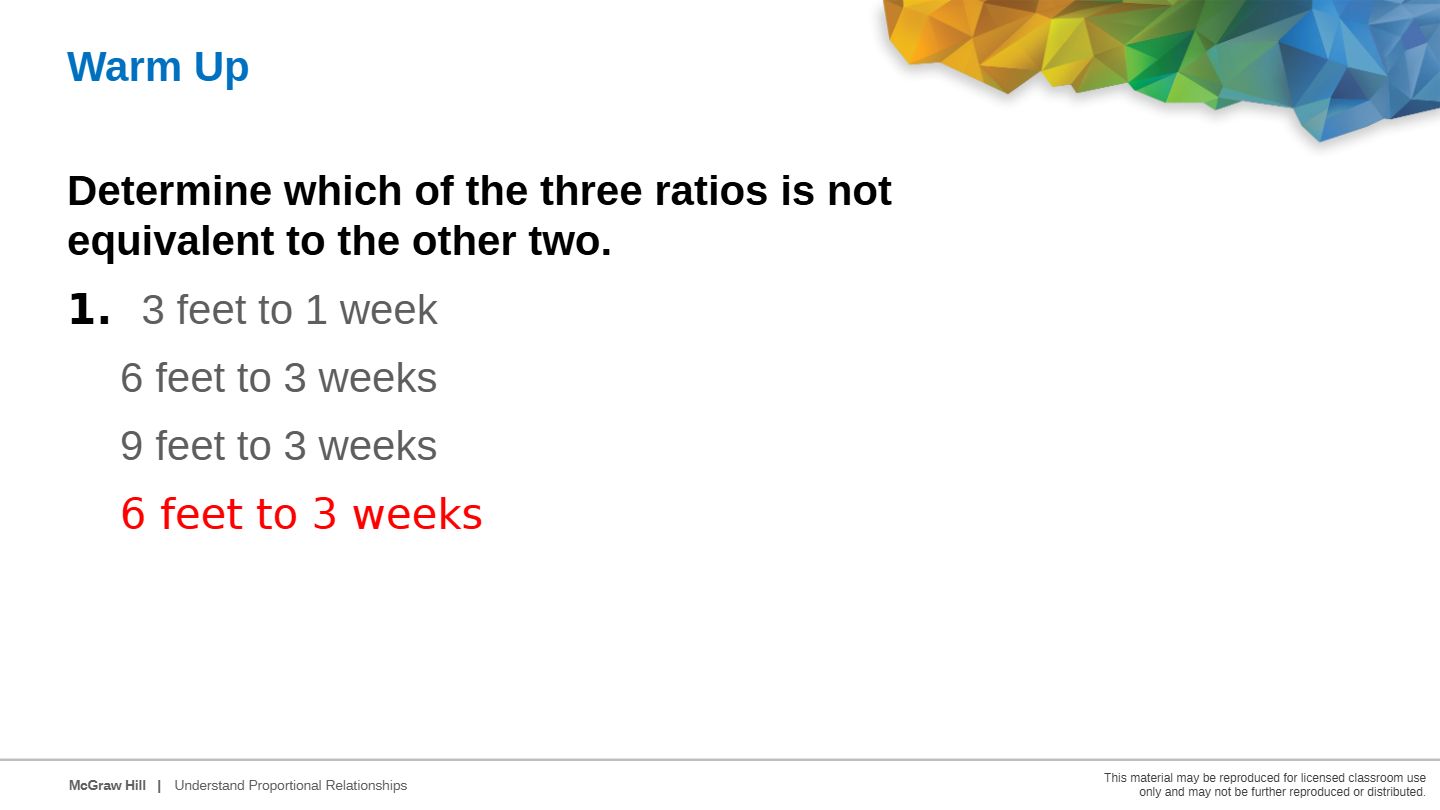 Warm Up

Determine which of the three ratios is not equivalent to the other two.

1. 3 feet to 1 week

6 feet to 3 weeks

9 feet to 3 weeks

6 feet to 3 weeks

McGraw Hill | Understand Proportional Relationships

This material may be reproduced for licensed classroom use only and may not be further reproduced or distributed.